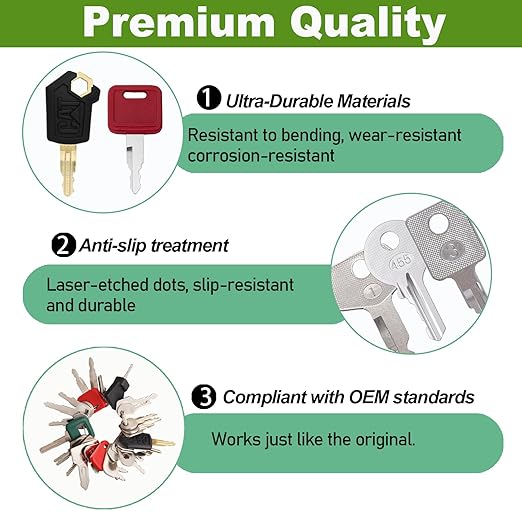 Premium Quality

CAT

1 Ultra-Durable Materials

Resistant to bending, wear-resistant corrosion-resistant

2 Anti-slip treatment

Laser-etched dots, slip-resistant and durable

1

455

3

3 Compliant with OEM standards

Works just like the original.